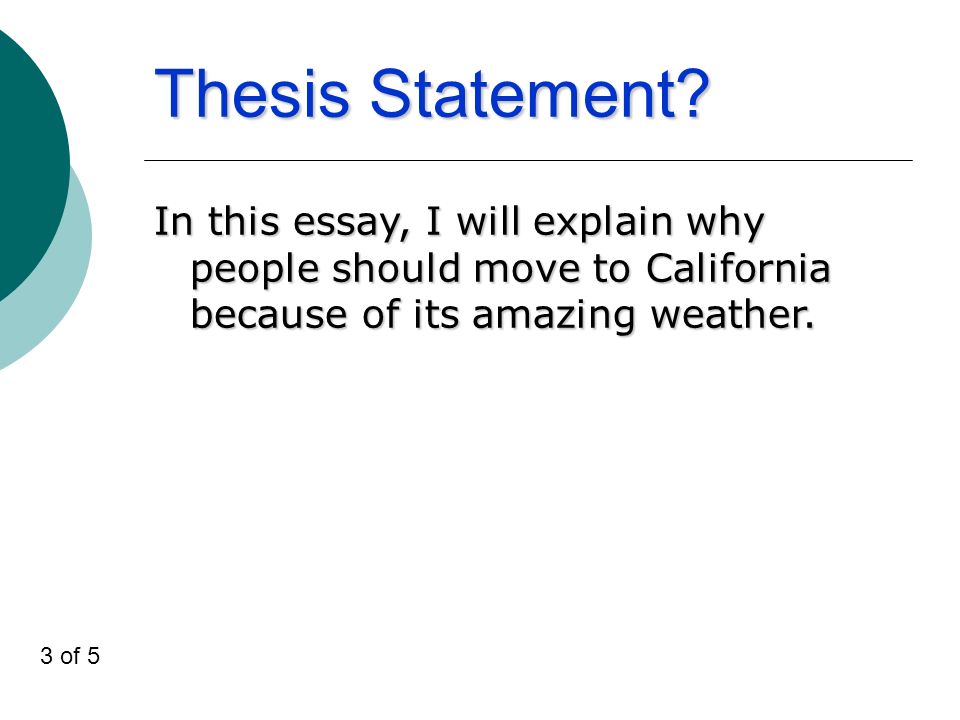 Thesis Statement?

In this essay, I will explain why people should move to California because of its amazing weather.

3 of 5